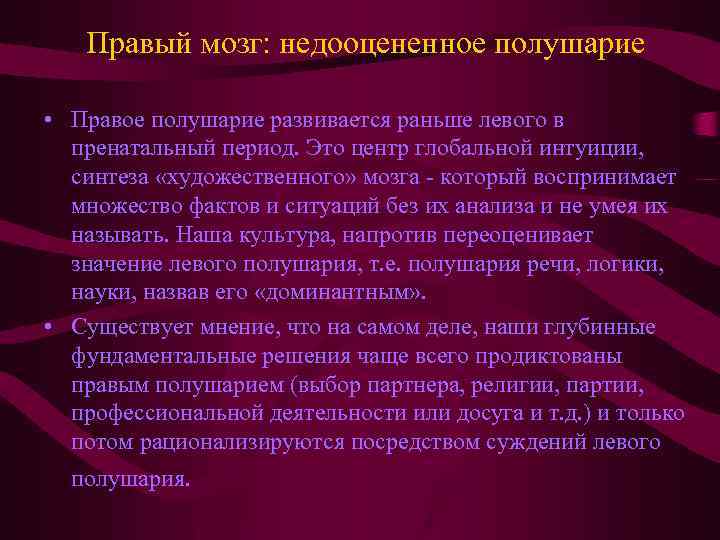 Правый мозг: недооцененное полушарие

• Правое полушарие развивается раньше левого в пренатальный период. Это центр глобальной интуиции, синтеза «художественного» мозга - который воспринимает множество фактов и ситуаций без их анализа и не умея их называть. Наша культура, напротив переоценивает значение левого полушария, т.е. полушария речи, логики, науки, назвав его «доминантным».

• Существует мнение, что на самом деле, наши глубинные фундаментальные решения чаще всего продиктованы правым полушарием (выбор партнера, религии, партии, профессиональной деятельности или досуга и т.д.) и только потом рационализируются посредством суждений левого полушария.